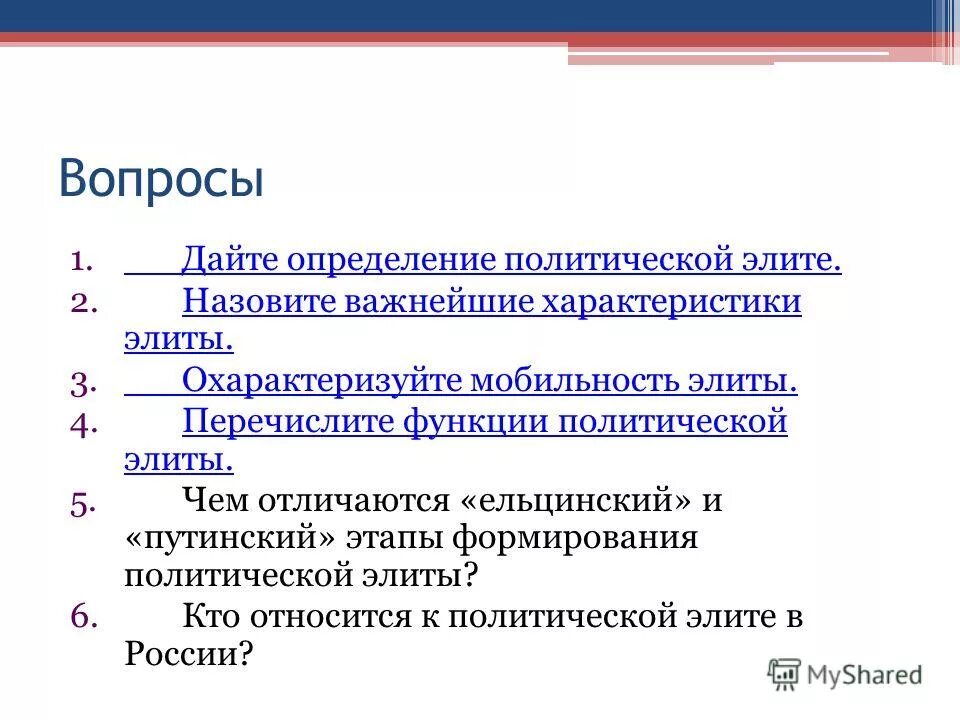 Вопросы

1. Дайте определение политической элите.
2. Назовите важнейшие характеристики элиты.
3. Охарактеризуйте мобильность элиты.
4. Перечислите функции политической элиты.
5. Чем отличаются «ельцинский» и «путинский» этапы формирования политической элиты?
6. Кто относится к политической элите в России?

MyShared